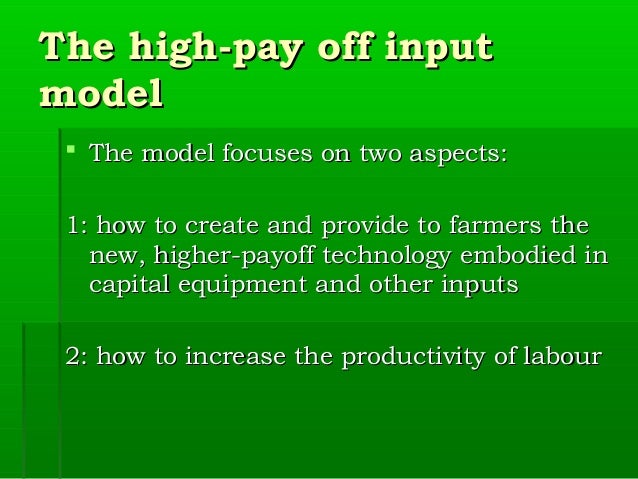 The high-pay off input model

The model focuses on two aspects:

1: how to create and provide to farmers the new, higher-payoff technology embodied in capital equipment and other inputs

2: how to increase the productivity of labour